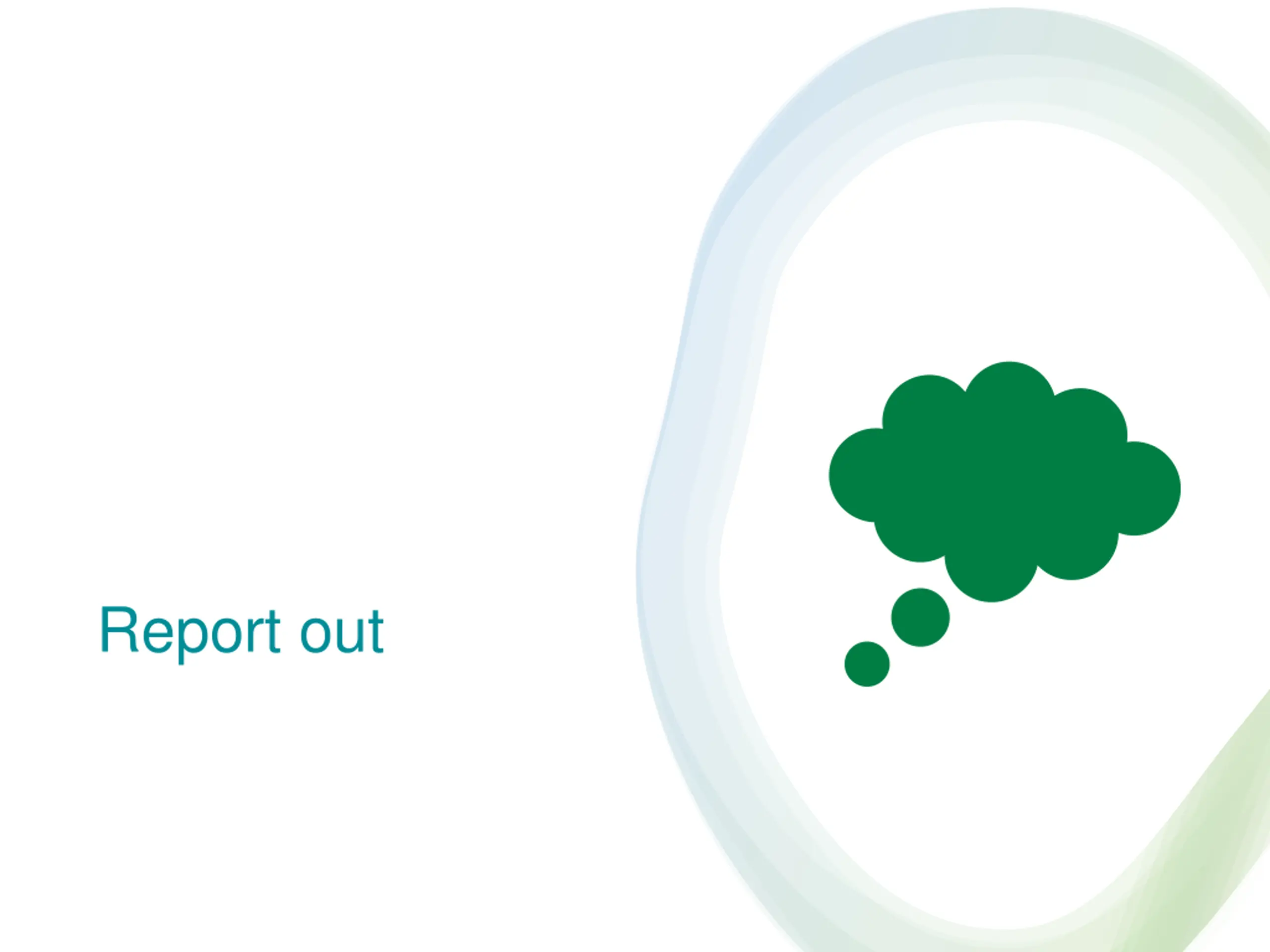 Report out